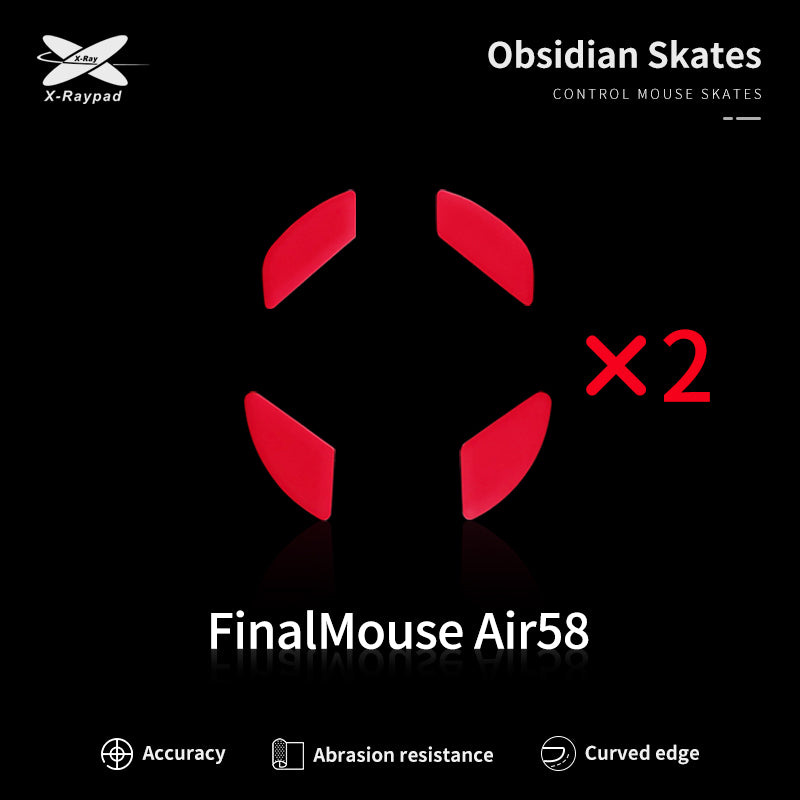 X-Ray
X-Raypad

Obsidian Skates
CONTROL MOUSE SKATES

×2

FinalMouse Air58

Accuracy Abrasion resistance Curved edge